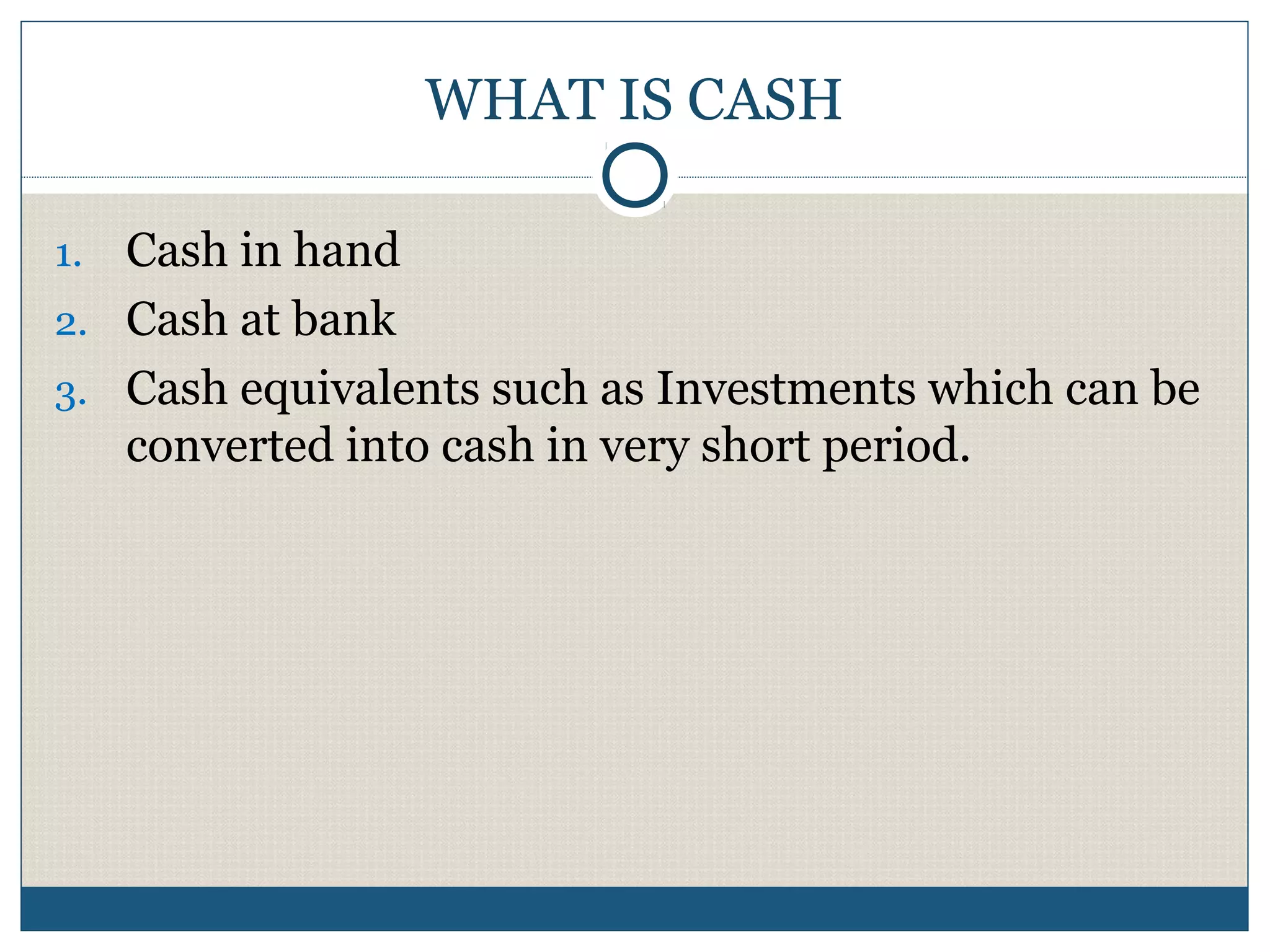 WHAT IS CASH

1. Cash in hand
2. Cash at bank
3. Cash equivalents such as Investments which can be converted into cash in very short period.